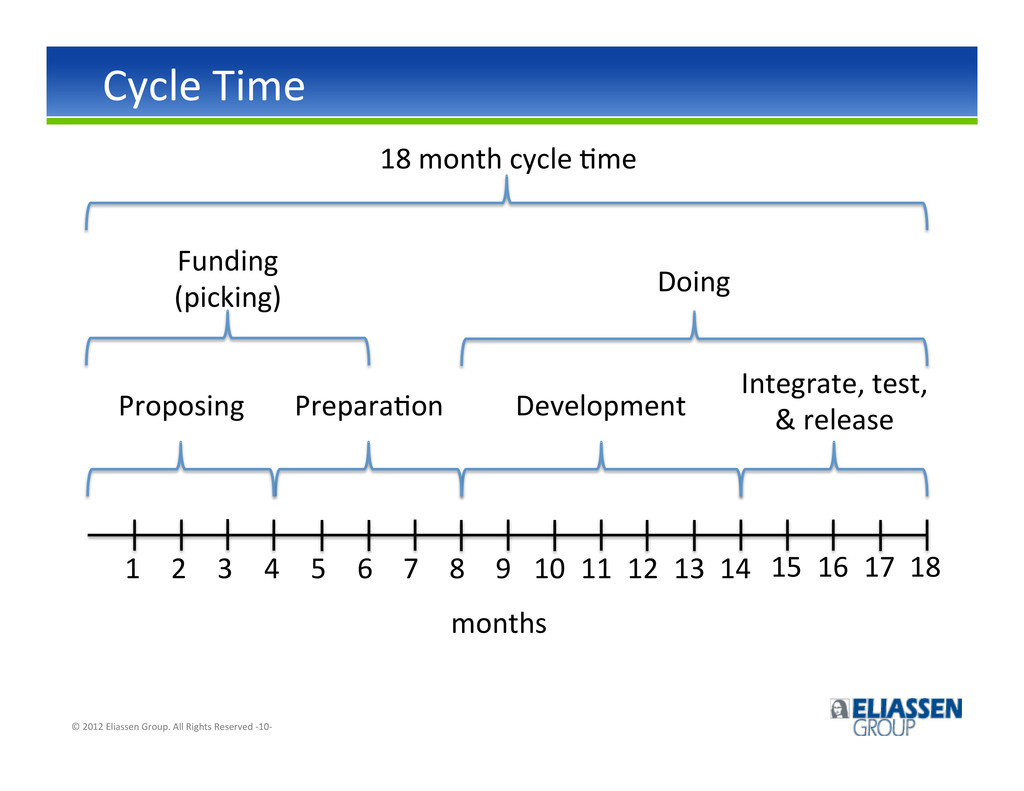 Cycle Time

18 month cycle time

Funding (picking)

Doing

Proposing

Preparation

Development

Integrate, test, & release

1 2 3 4 5 6 7 8 9 10 11 12 13 14 15 16 17 18

months

© 2012 Eliassen Group. All Rights Reserved -10-

ELIASSEN GROUP